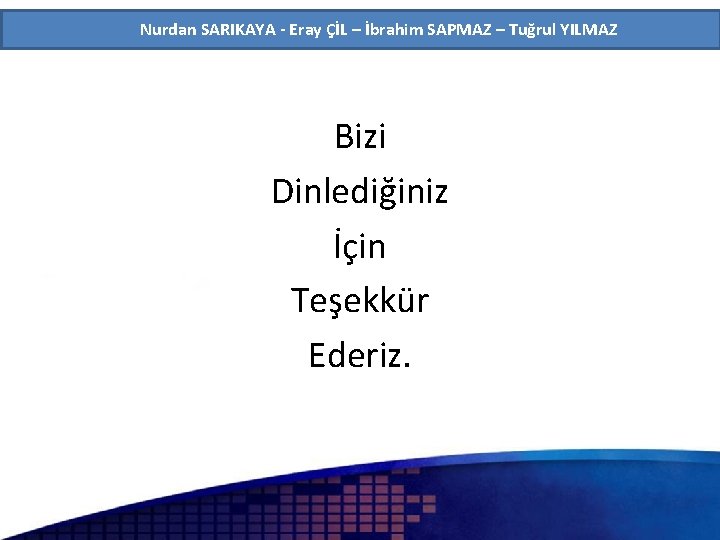 Nurdan SARIKAYA - Eray ÇİL – İbrahim SAPMAZ – Tuğrul YILMAZ

Bizi
Dinlediğiniz
İçin
Teşekkür
Ederiz.